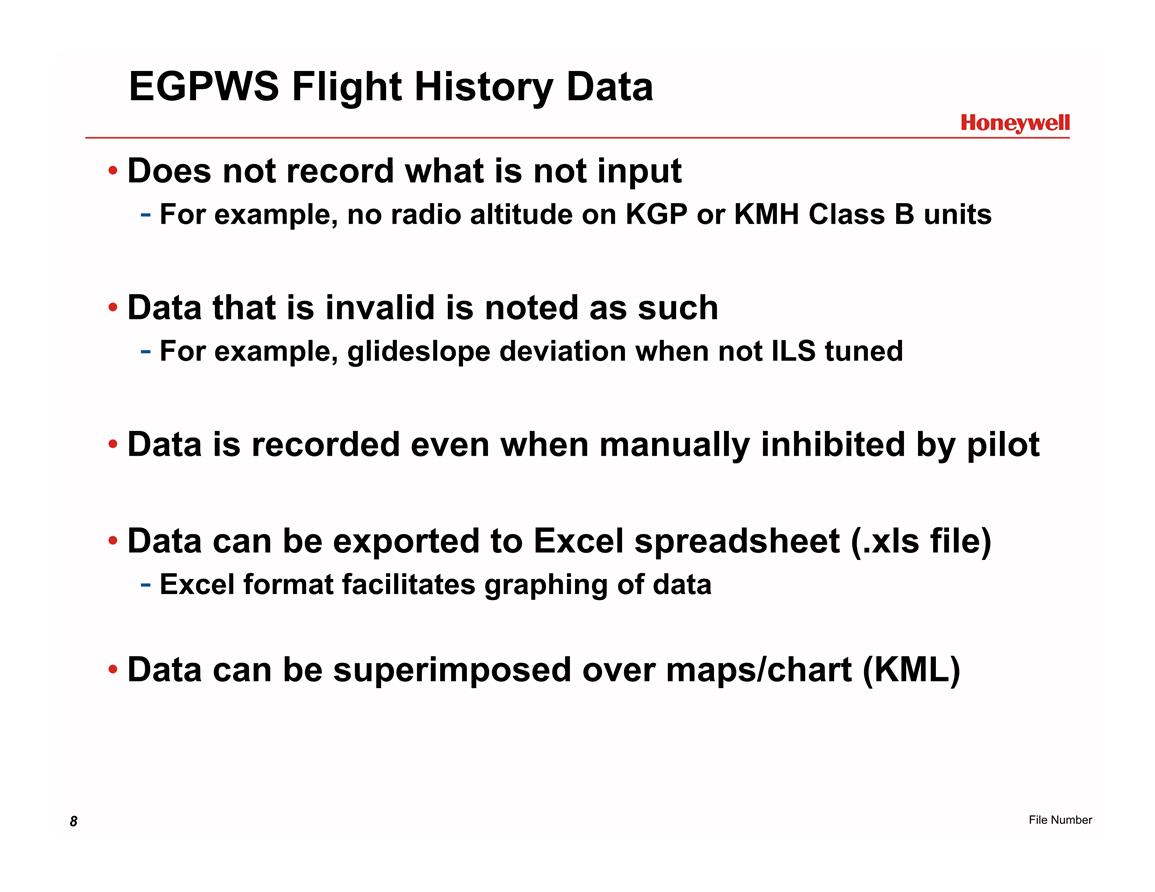 EGPWS Flight History Data

Honeywell

• Does not record what is not input
- For example, no radio altitude on KGP or KMH Class B units

• Data that is invalid is noted as such
- For example, glideslope deviation when not ILS tuned

• Data is recorded even when manually inhibited by pilot

• Data can be exported to Excel spreadsheet (.xls file)
- Excel format facilitates graphing of data

• Data can be superimposed over maps/chart (KML)

8

File Number